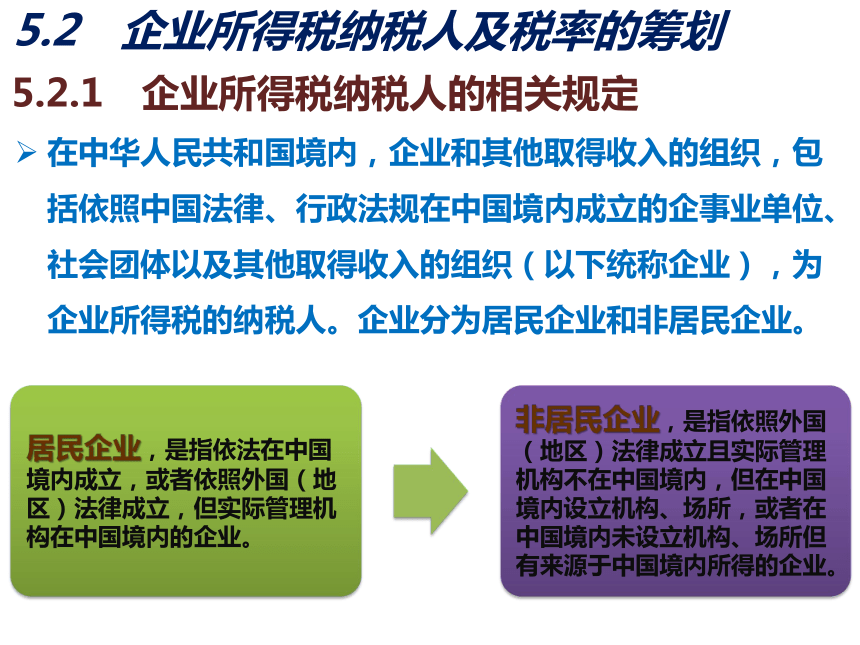 5.2 企业所得税纳税人及税率的筹划

5.2.1 企业所得税纳税人的相关规定

➢ 在中华人民共和国境内，企业和其他取得收入的组织，包括依照中国法律、行政法规在中国境内成立的企事业单位、社会团体以及其他取得收入的组织（以下统称企业），为企业所得税的纳税人。企业分为居民企业和非居民企业。

居民企业，是指依法在中国境内成立，或者依照外国（地区）法律成立，但实际管理机构在中国境内的企业。

非居民企业，是指依照外国（地区）法律成立且实际管理机构不在中国境内，但在中国境内设立机构、场所，或者在中国境内未设立机构、场所但有来源于中国境内所得的企业。